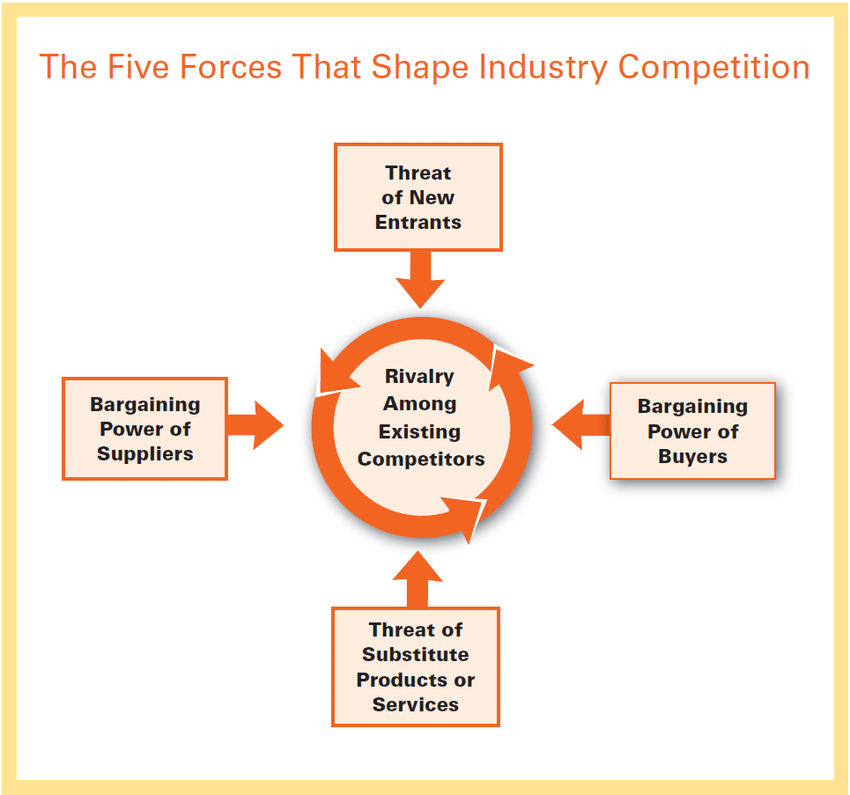 The Five Forces That Shape Industry Competition

Threat of New Entrants

Bargaining Power of Suppliers

Rivalry Among Existing Competitors

Bargaining Power of Buyers

Threat of Substitute Products or Services